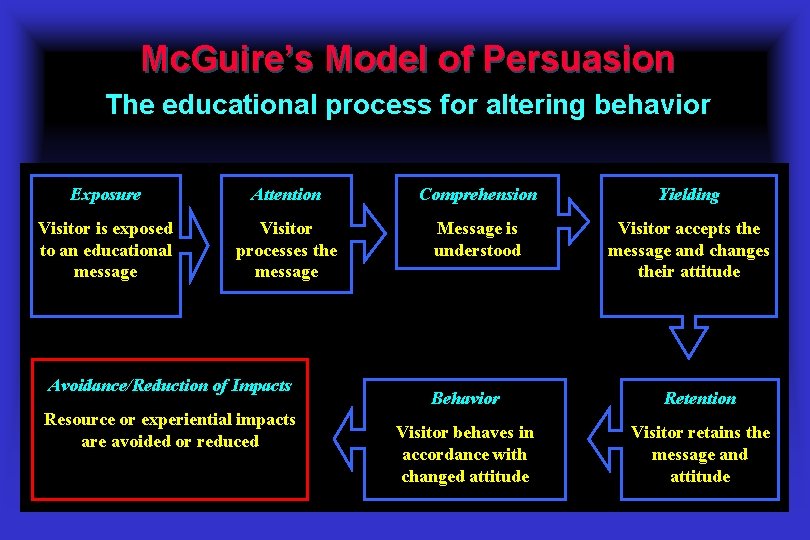 McGuire's Model of Persuasion

The educational process for altering behavior

Exposure

Visitor is exposed to an educational message

Attention

Visitor processes the message

Comprehension

Message is understood

Yielding

Visitor accepts the message and changes their attitude

Retention

Visitor retains the message and attitude

Behavior

Visitor behaves in accordance with changed attitude

Avoidance/Reduction of Impacts

Resource or experiential impacts are avoided or reduced